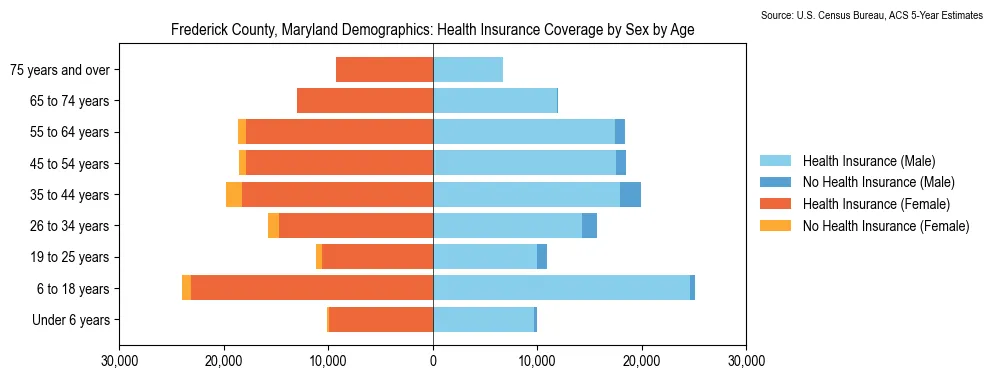 Source: U.S. Census Bureau, ACS 5-Year Estimates

Frederick County, Maryland Demographics: Health Insurance Coverage by Sex by Age

75 years and over
65 to 74 years
55 to 64 years
45 to 54 years
35 to 44 years
26 to 34 years
19 to 25 years
6 to 18 years
Under 6 years

30,000
20,000
10,000
0
10,000
20,000
30,000

Health Insurance (Male)
No Health Insurance (Male)
Health Insurance (Female)
No Health Insurance (Female)